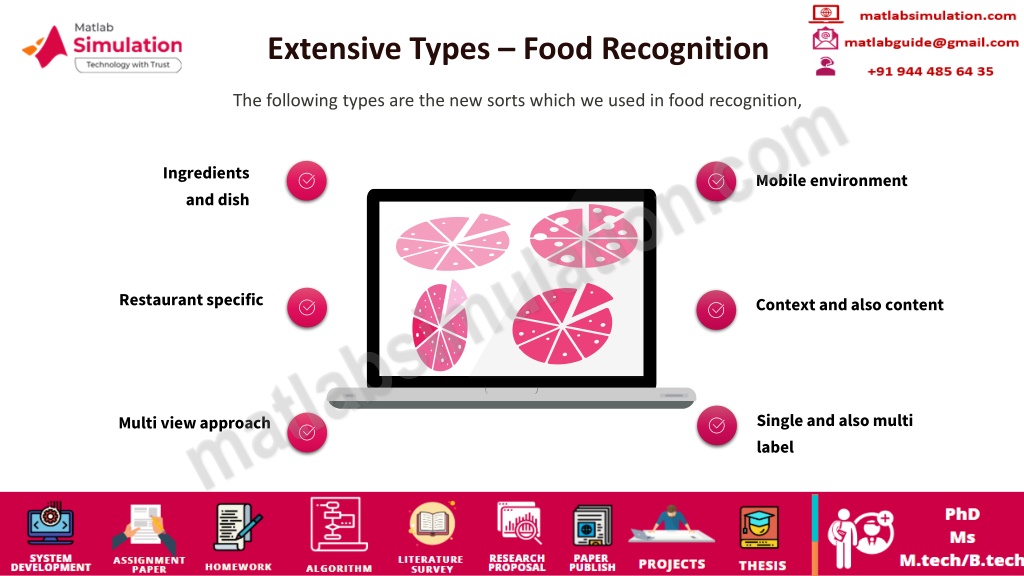 Matlab Simulation
Technology with Trust

Extensive Types – Food Recognition

matlabsimulation.com
matlabguide@gmail.com
+91 944 485 64 35

The following types are the new sorts which we used in food recognition,

Ingredients and dish

Restaurant specific

Multi view approach

Mobile environment

Context and also content

Single and also multi label

matlabsimulation.com

SYSTEM DEVELOPMENT
ASSIGNMENT PAPER
HOMEWORK
ALGORITHM
LITERATURE SURVEY
RESEARCH PROPOSAL
PAPER PUBLISH
PROJECTS
THESIS
PhD
Ms
M.tech/B.tech